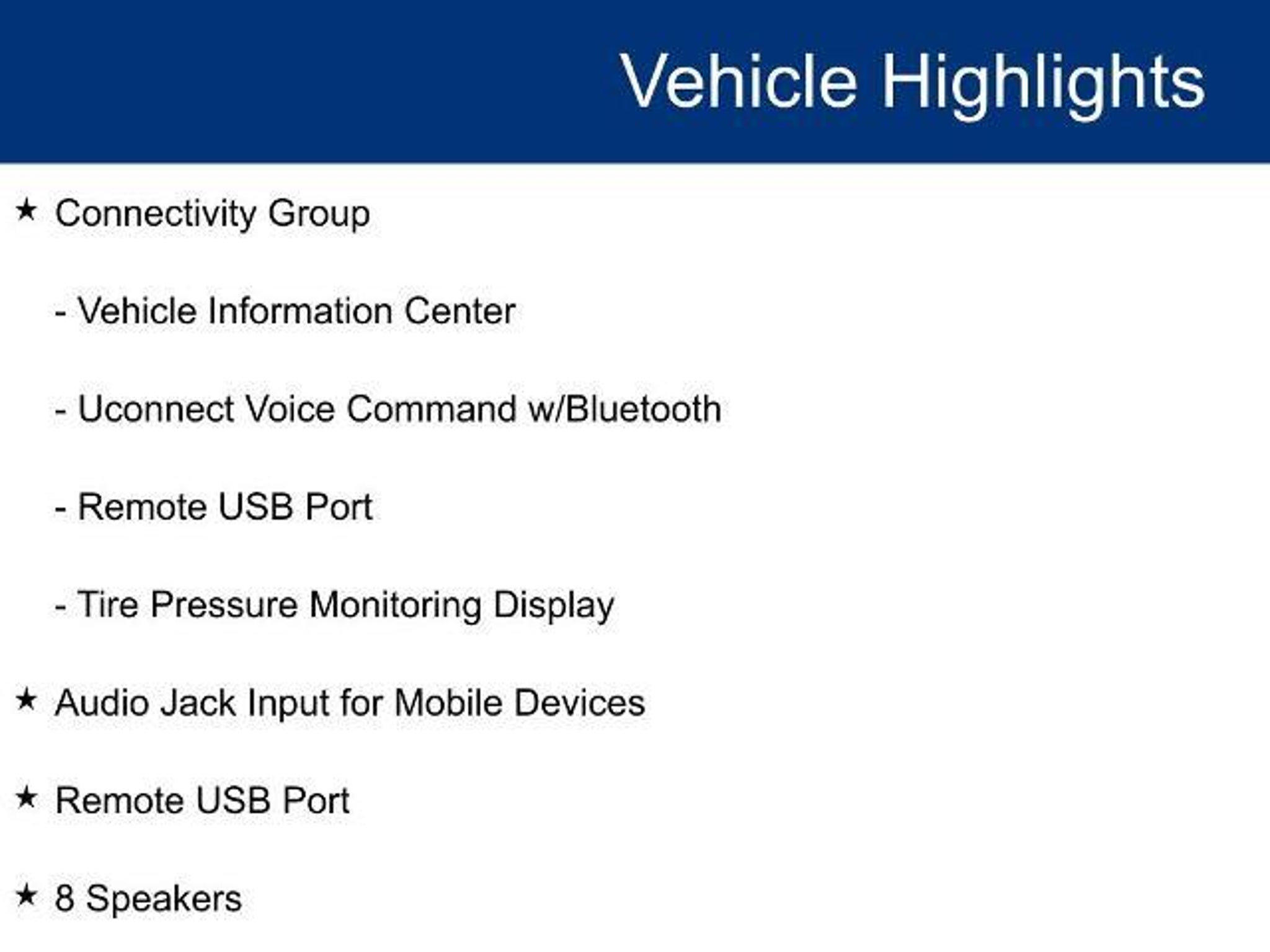 Vehicle Highlights

★ Connectivity Group

- Vehicle Information Center

- Uconnect Voice Command w/Bluetooth

- Remote USB Port

- Tire Pressure Monitoring Display

★ Audio Jack Input for Mobile Devices

★ Remote USB Port

★ 8 Speakers